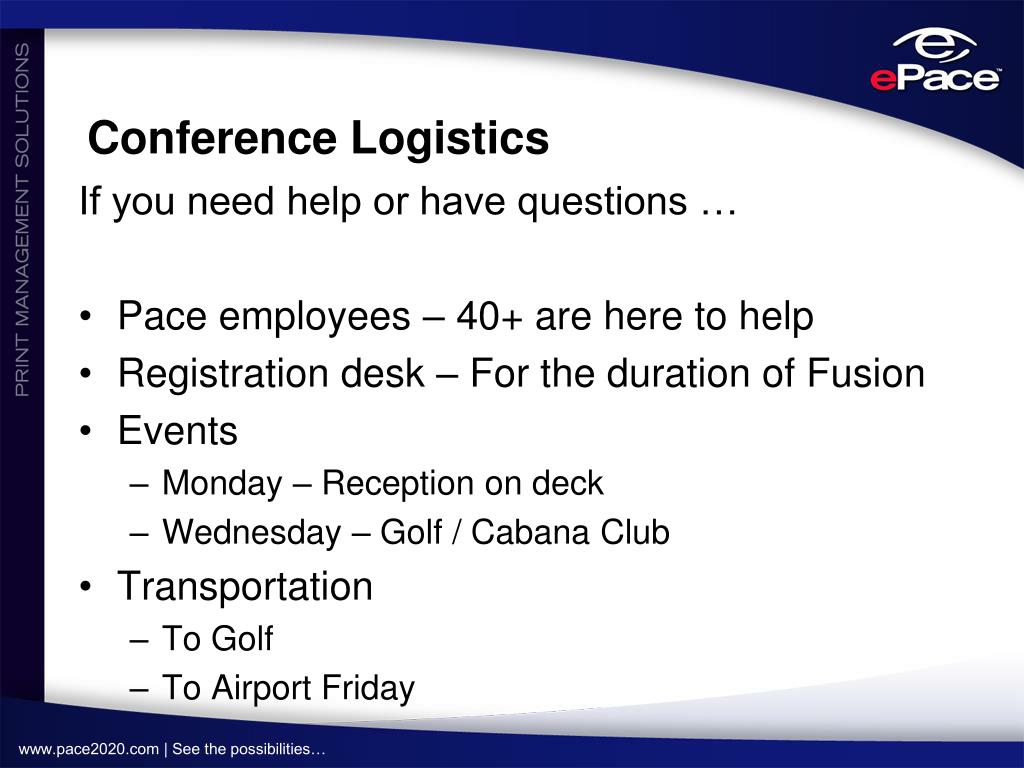 PRINT MANAGEMENT SOLUTIONS

ePace

Conference Logistics

If you need help or have questions …

• Pace employees – 40+ are here to help
• Registration desk – For the duration of Fusion
• Events
– Monday – Reception on deck
– Wednesday – Golf / Cabana Club
• Transportation
– To Golf
– To Airport Friday

www.pace2020.com | See the possibilities…